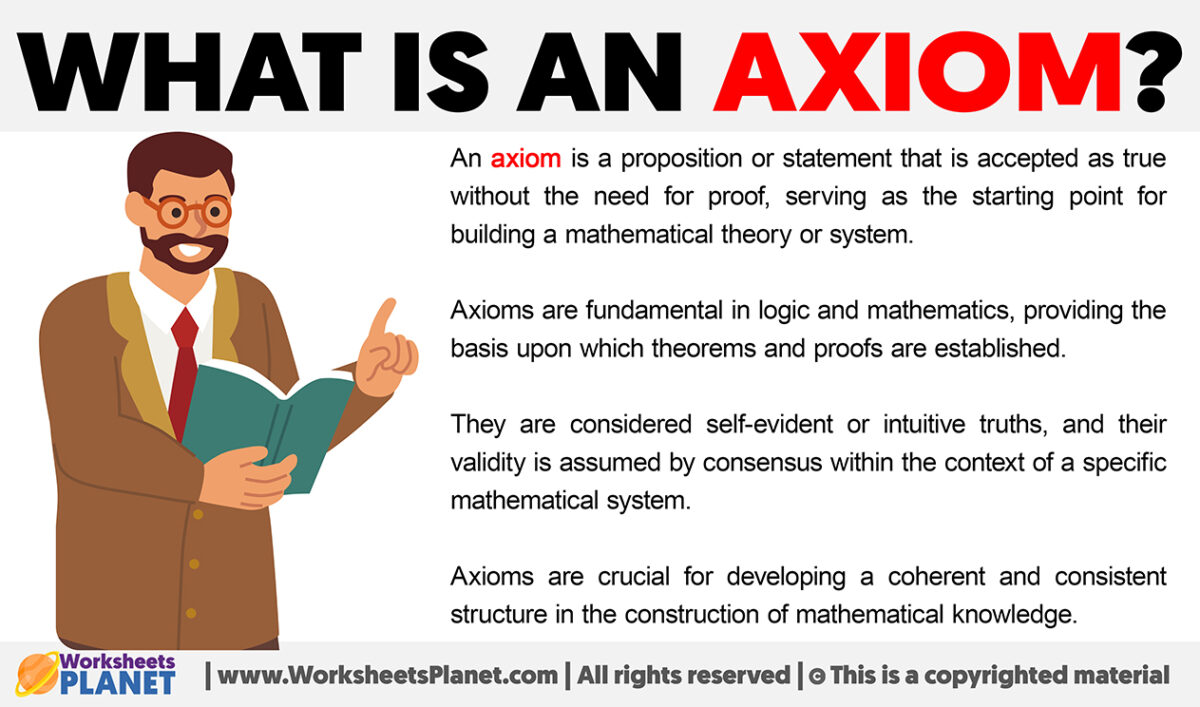 WHAT IS AN AXIOM?

An axiom is a proposition or statement that is accepted as true without the need for proof, serving as the starting point for building a mathematical theory or system.

Axioms are fundamental in logic and mathematics, providing the basis upon which theorems and proofs are established.

They are considered self-evident or intuitive truths, and their validity is assumed by consensus within the context of a specific mathematical system.

Axioms are crucial for developing a coherent and consistent structure in the construction of mathematical knowledge.

Worksheets PLANET | www.WorksheetsPlanet.com | All rights reserved | © This is a copyrighted material